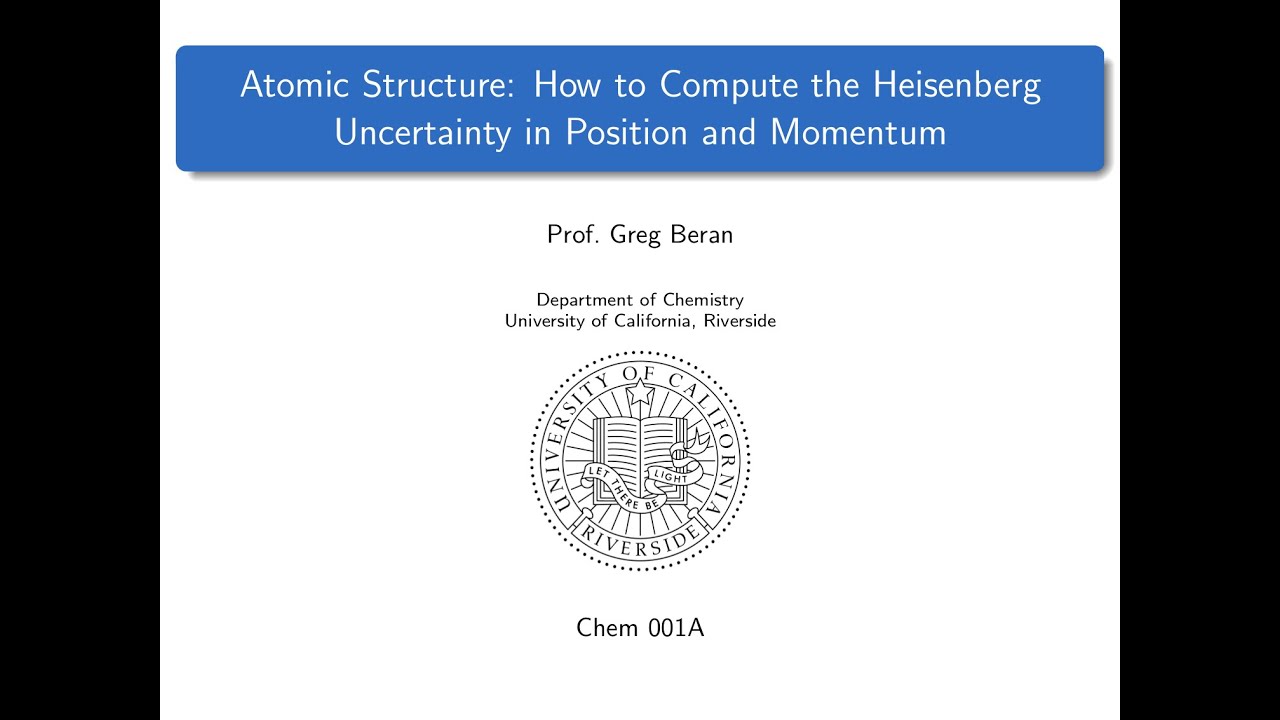 Atomic Structure: How to Compute the Heisenberg Uncertainty in Position and Momentum

Prof. Greg Beran

Department of Chemistry
University of California, Riverside

UNIVERSITY OF CALIFORNIA
LET THERE BE LIGHT
RIVERSIDE

Chem 001A